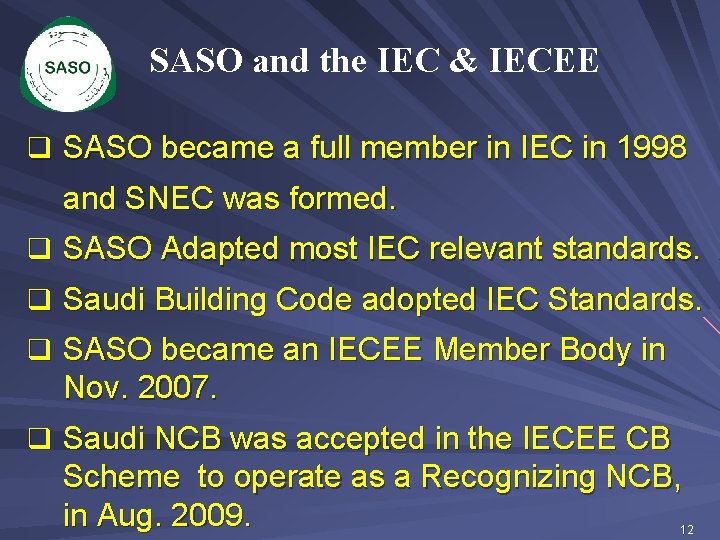 SASO

SASO and the IEC & IECEE

❑ SASO became a full member in IEC in 1998 and SNEC was formed.

❑ SASO Adapted most IEC relevant standards.

❑ Saudi Building Code adopted IEC Standards.

❑ SASO became an IECEE Member Body in Nov. 2007.

❑ Saudi NCB was accepted in the IECEE CB Scheme to operate as a Recognizing NCB, in Aug. 2009.

12